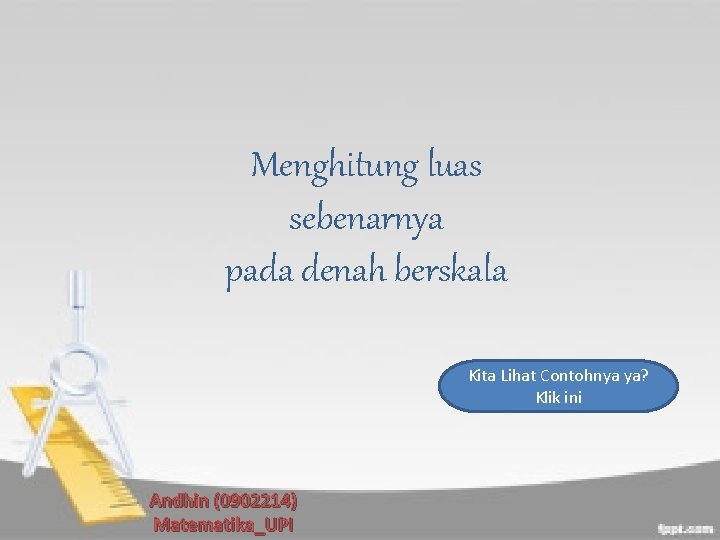 Menghitung luas sebenarnya pada denah berskala

Kita Lihat Contohnya ya? Klik ini

Andhin (0902214) Matematika_UPI

fppt.com